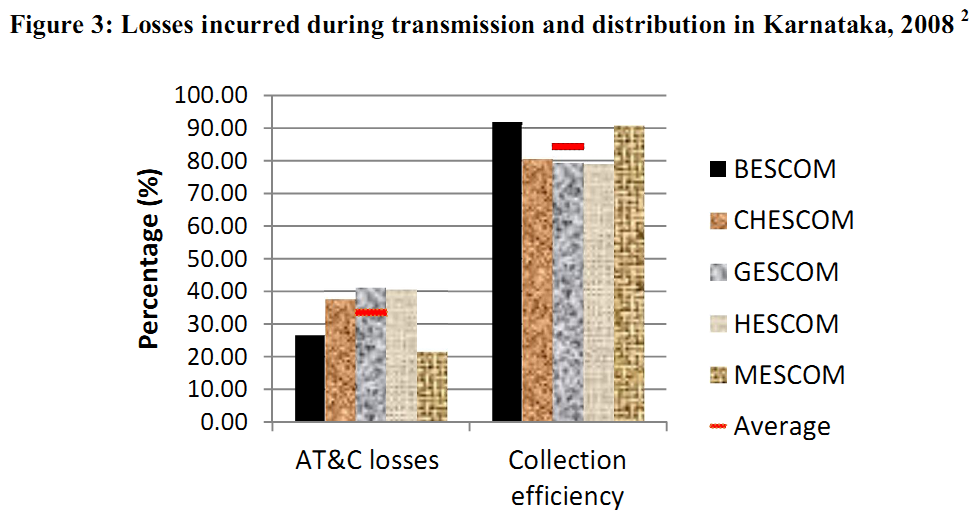 Figure 3: Losses incurred during transmission and distribution in Karnataka, 2008 $^2$

Percentage (%)

100.00
90.00
80.00
70.00
60.00
50.00
40.00
30.00
20.00
10.00
0.00

AT&C losses

Collection efficiency

BESCOM
CHESCOM
GESCOM
HESCOM
MESCOM
Average